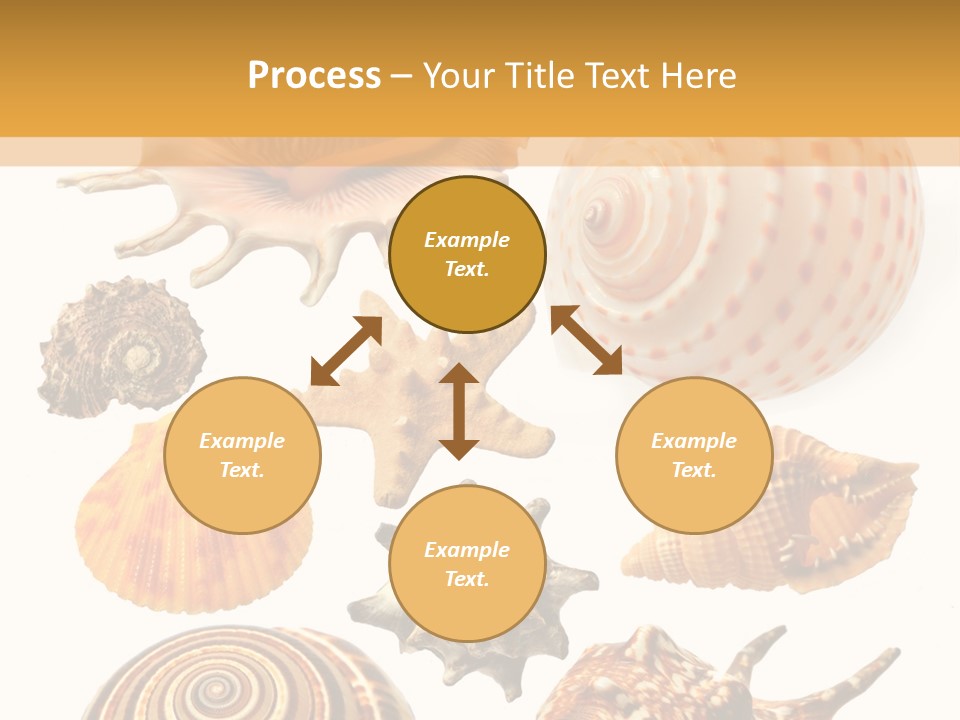 Process – Your Title Text Here

Example Text.

Example Text.

Example Text.

Example Text.